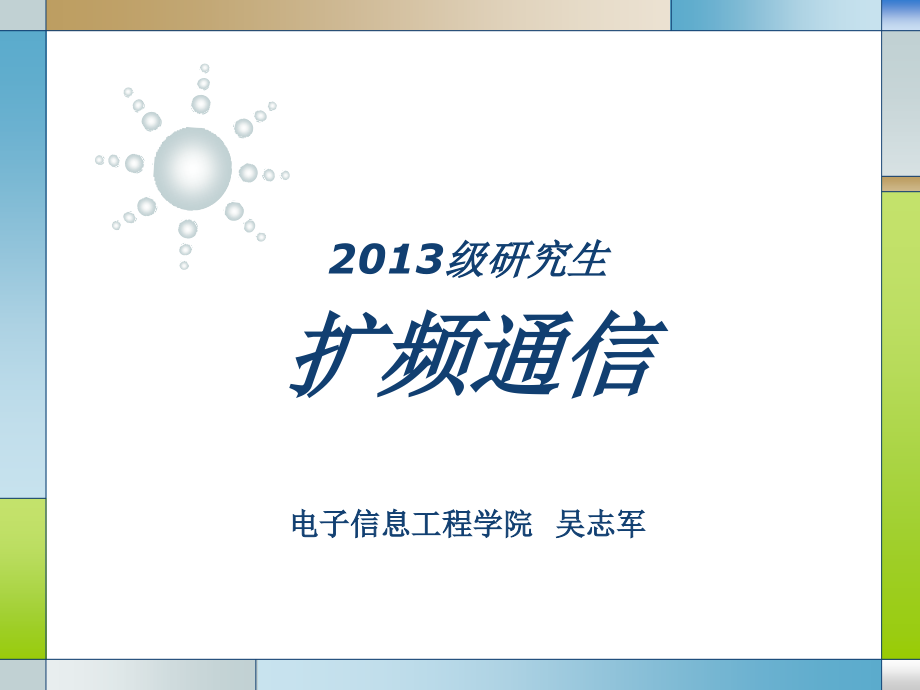 2013级研究生

扩频通信

电子信息工程学院 吴志军